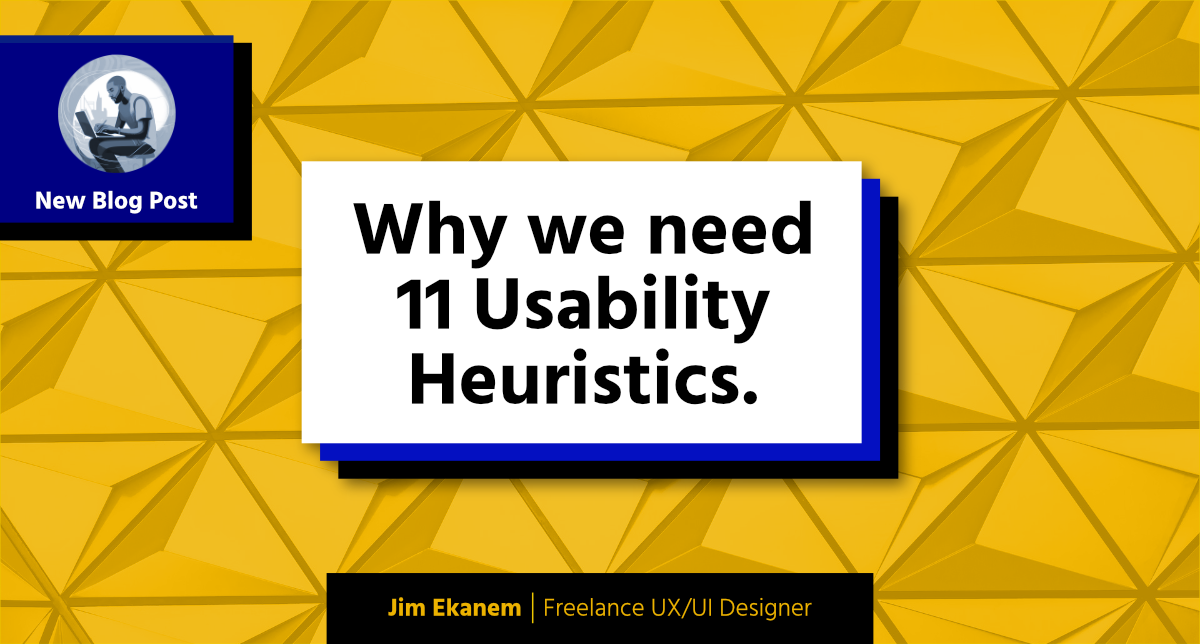 New Blog Post

Why we need 11 Usability Heuristics.

Jim Ekanem | Freelance UX/UI Designer